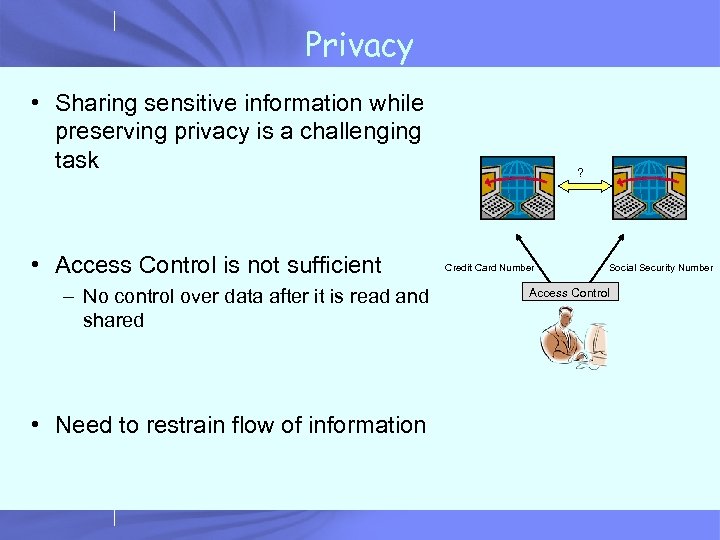 Privacy

• Sharing sensitive information while preserving privacy is a challenging task

• Access Control is not sufficient
– No control over data after it is read and shared

• Need to restrain flow of information

?

Credit Card Number

Social Security Number

Access Control